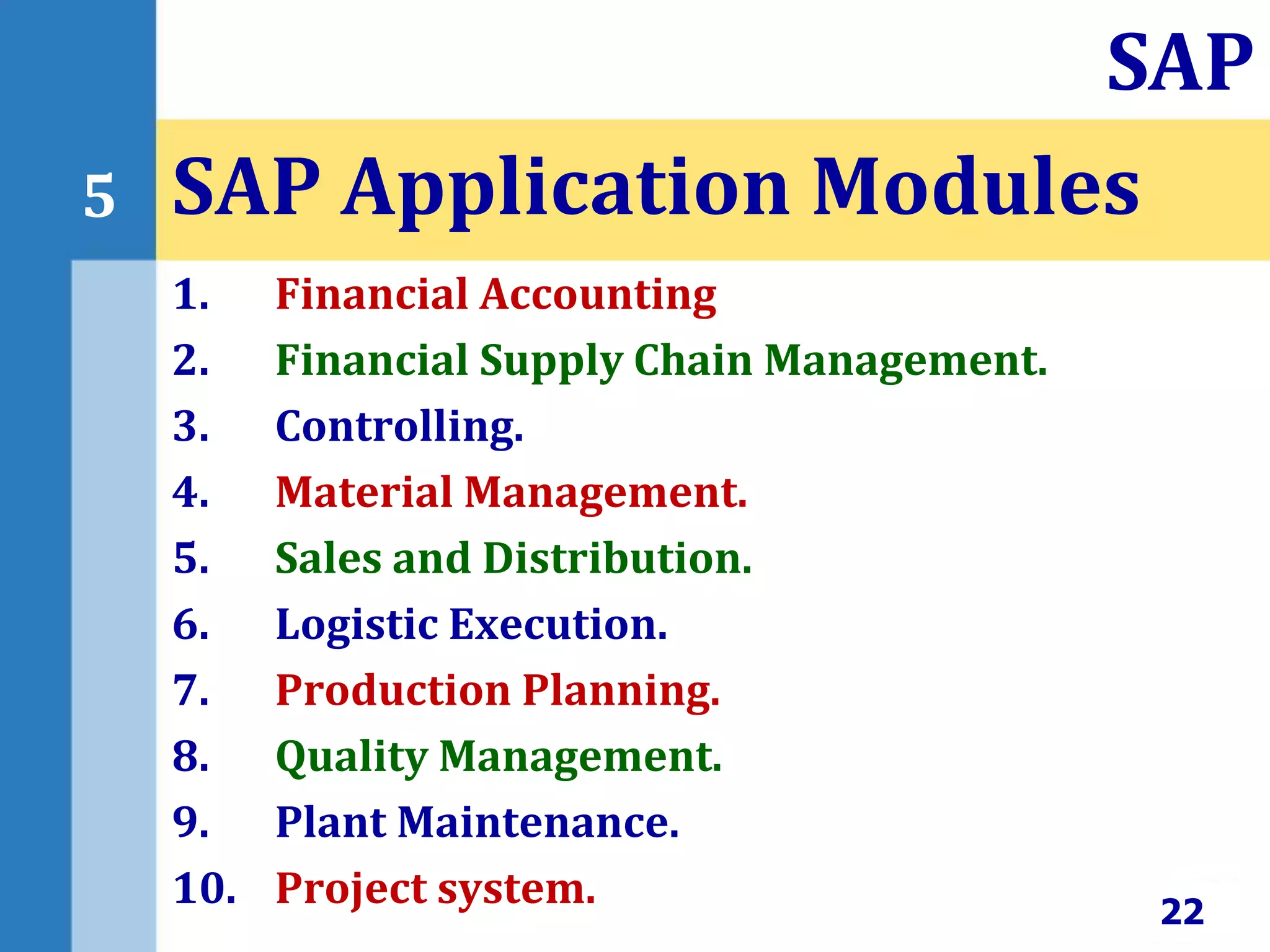 SAP

5 SAP Application Modules

1. Financial Accounting
2. Financial Supply Chain Management.
3. Controlling.
4. Material Management.
5. Sales and Distribution.
6. Logistic Execution.
7. Production Planning.
8. Quality Management.
9. Plant Maintenance.
10. Project system.

22